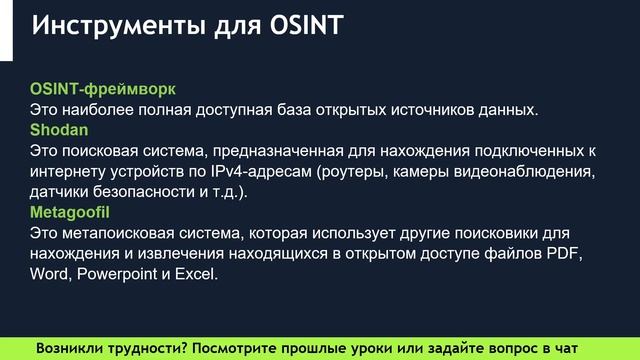 Инструменты для OSINT

OSINT-фреймворк
Это наиболее полная доступная база открытых источников данных.
Shodan
Это поисковая система, предназначенная для нахождения подключенных к интернету устройств по IPv4-адресам (роутеры, камеры видеонаблюдения, датчики безопасности и т.д.).
Metagoofil
Это метапоисковая система, которая использует другие поисковики для нахождения и извлечения находящихся в открытом доступе файлов PDF, Word, Powerpoint и Excel.

Возникли трудности? Посмотрите прошлые уроки или задайте вопрос в чат